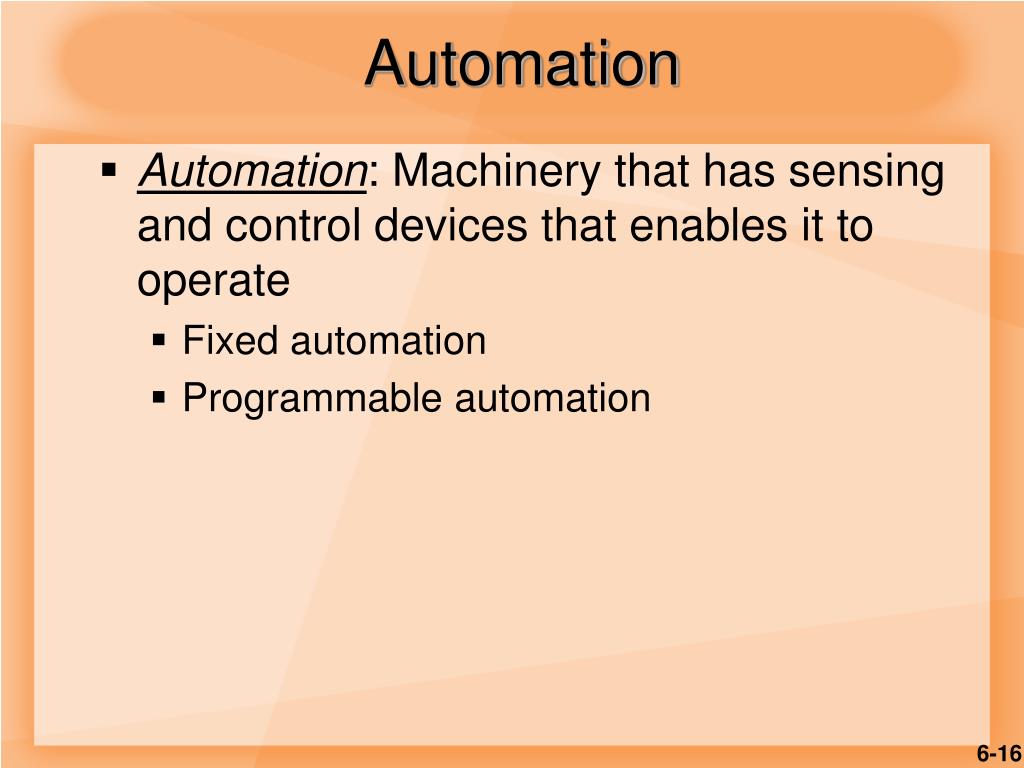 Automation

▪ Automation: Machinery that has sensing and control devices that enables it to operate

▪ Fixed automation
▪ Programmable automation

6-16